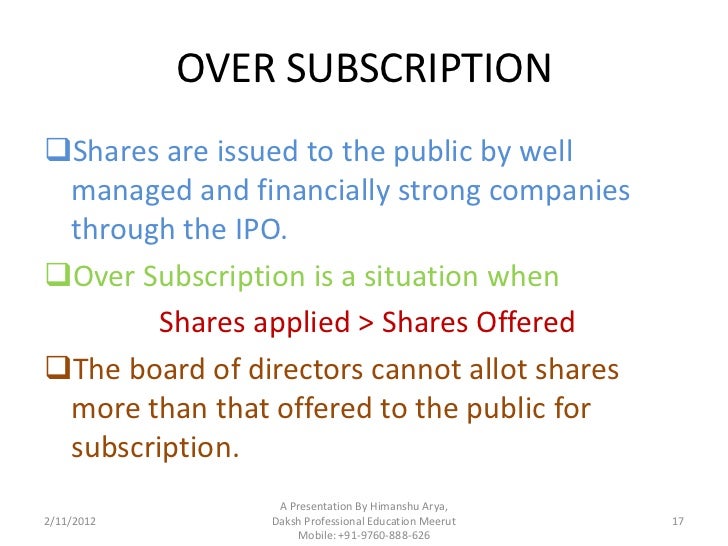 OVER SUBSCRIPTION

❑Shares are issued to the public by well managed and financially strong companies through the IPO.

❑Over Subscription is a situation when

Shares applied > Shares Offered

❑The board of directors cannot allot shares more than that offered to the public for subscription.

2/11/2012

A Presentation By Himanshu Arya, Daksh Professional Education Meerut Mobile: +91-9760-888-626

17